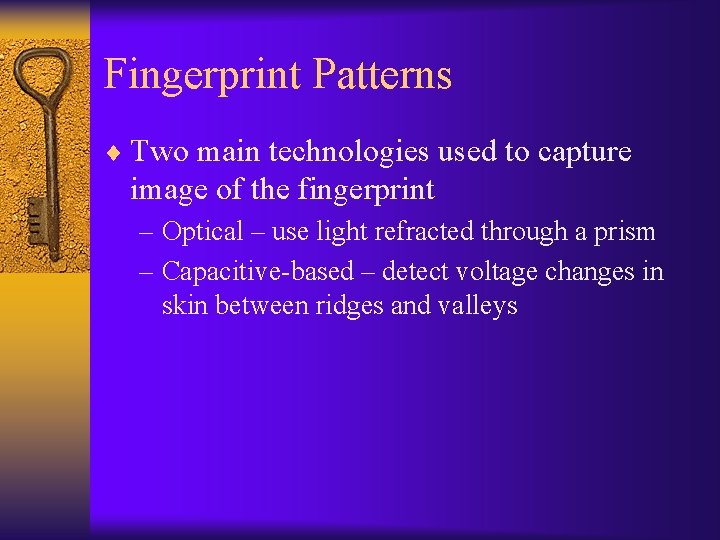 Fingerprint Patterns

♦ Two main technologies used to capture image of the fingerprint
– Optical – use light refracted through a prism
– Capacitive-based – detect voltage changes in skin between ridges and valleys